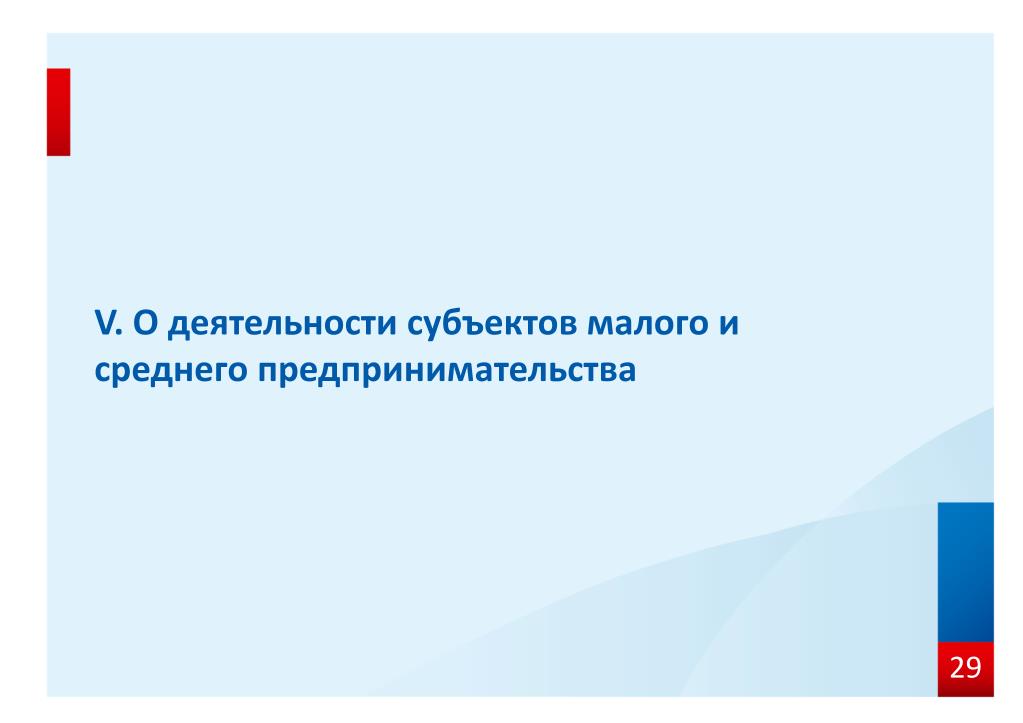 V. О деятельности субъектов малого и среднего предпринимательства

29